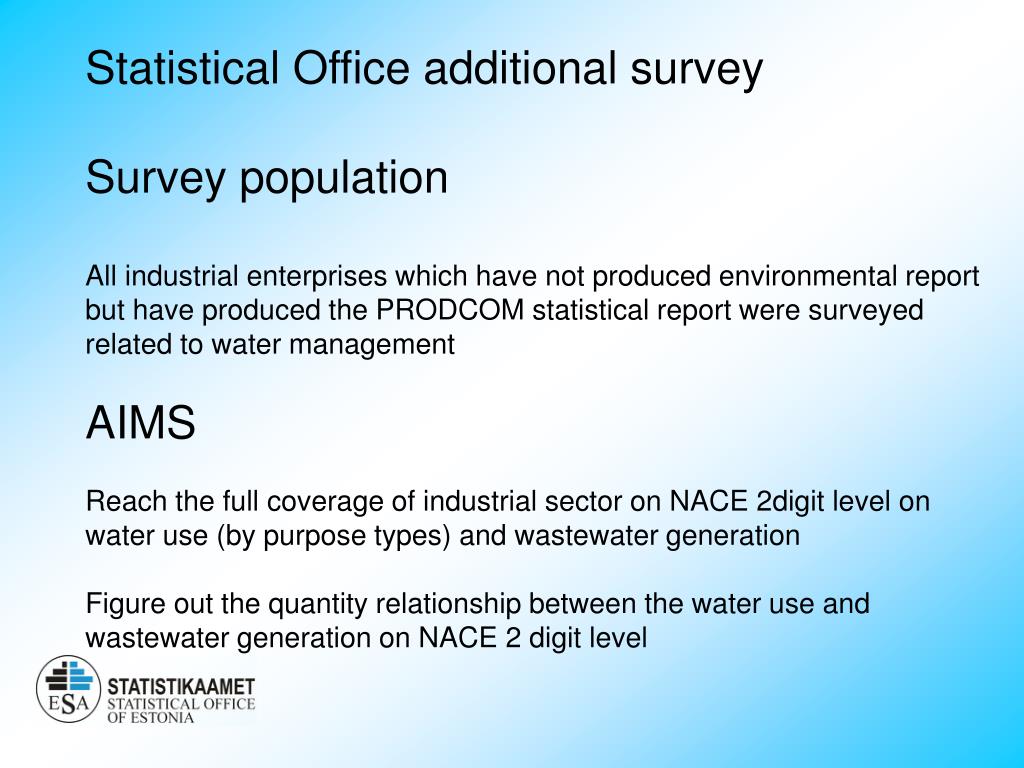 Statistical Office additional survey

Survey population

All industrial enterprises which have not produced environmental report but have produced the PRODCOM statistical report were surveyed related to water management

AIMS

Reach the full coverage of industrial sector on NACE 2digit level on water use (by purpose types) and wastewater generation

Figure out the quantity relationship between the water use and wastewater generation on NACE 2 digit level

ESA
STATISTIKAAMET
STATISTICAL OFFICE
OF ESTONIA